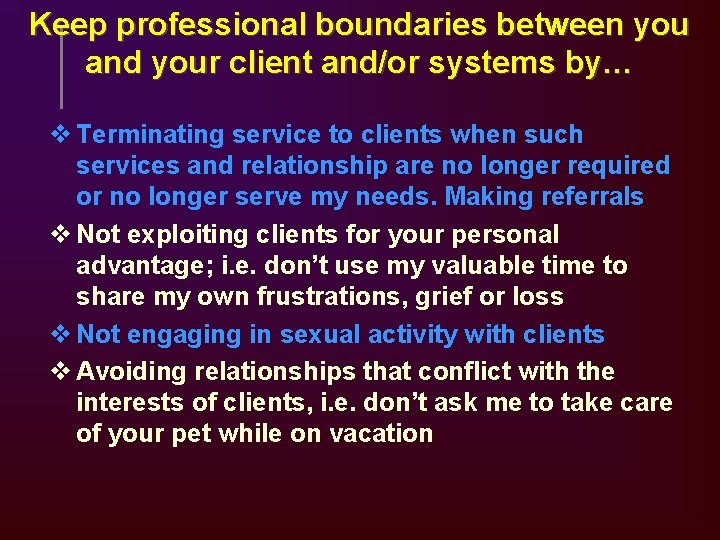 Keep professional boundaries between you and your client and/or systems by…

❖ Terminating service to clients when such services and relationship are no longer required or no longer serve my needs. Making referrals

❖ Not exploiting clients for your personal advantage; i.e. don’t use my valuable time to share my own frustrations, grief or loss

❖ Not engaging in sexual activity with clients

❖ Avoiding relationships that conflict with the interests of clients, i.e. don’t ask me to take care of your pet while on vacation